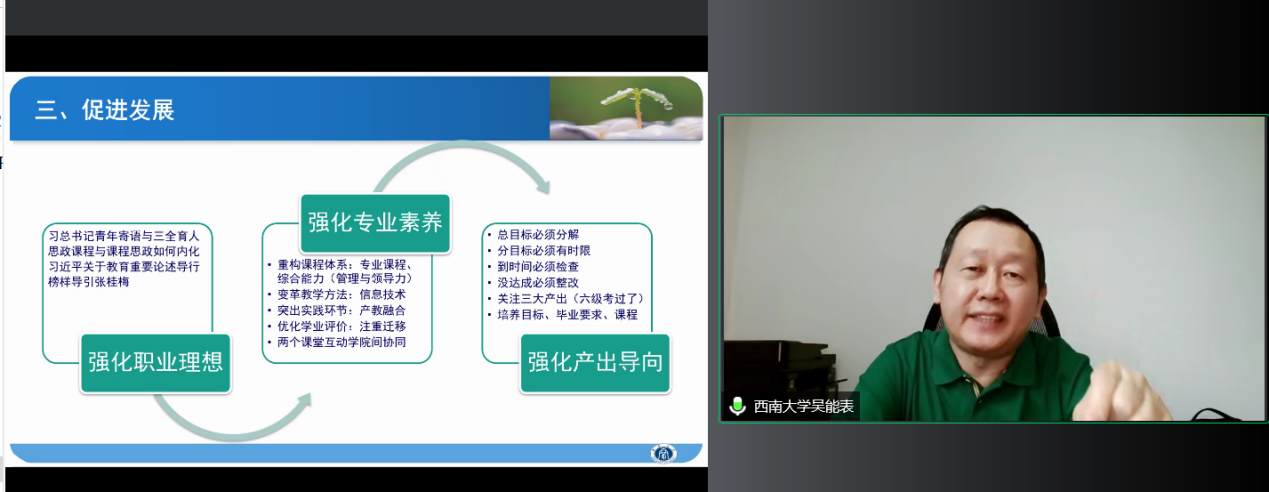 三、促进发展

习总书记青年寄语与三全育人
思政课程与课程思政如何内化
习近平关于教育重要论述导行
榜样导引张桂梅

强化职业理想

强化专业素养

• 重构课程体系：专业课程、综合能力（管理与领导力）
• 变革教学方法：信息技术
• 突出实践环节：产教融合
• 优化学业评价：注重迁移
• 两个课堂互动学院间协同

• 总目标必须分解
• 分目标必须有时限
• 到时间必须检查
• 没达成必须整改
• 关注三大产出（六级考过了）
• 培养目标、毕业要求、课程

强化产出导向

西南大学吴能表